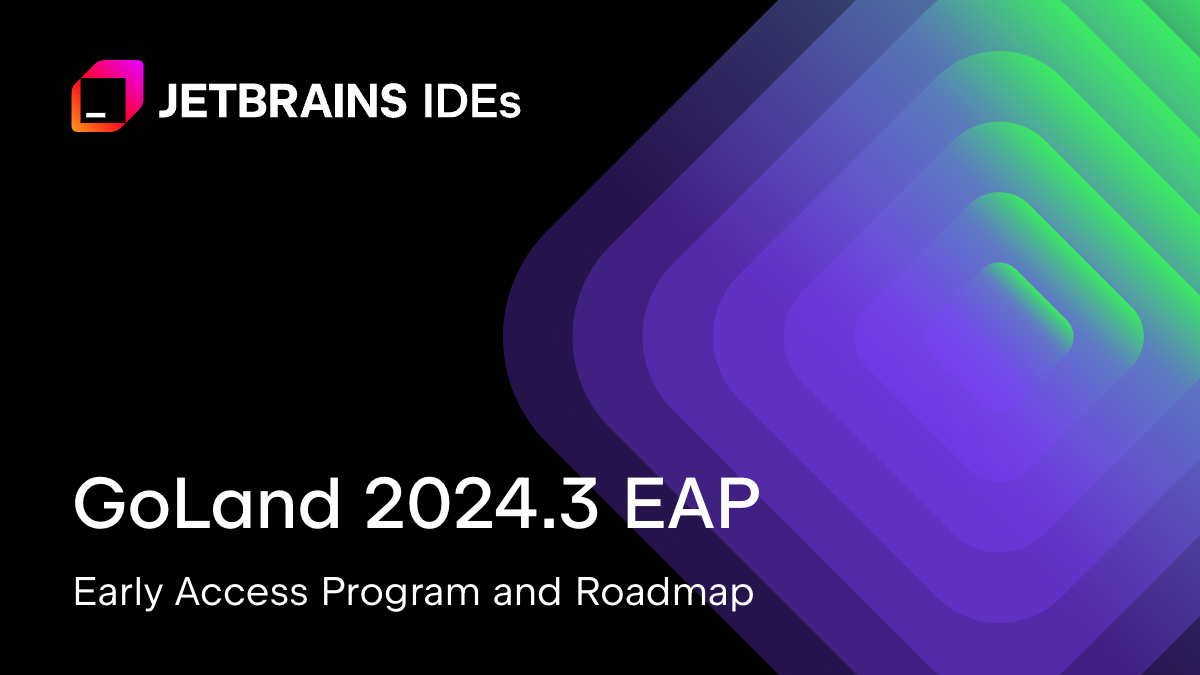 JETBRAINS IDEs

GoLand 2024.3 EAP

Early Access Program and Roadmap